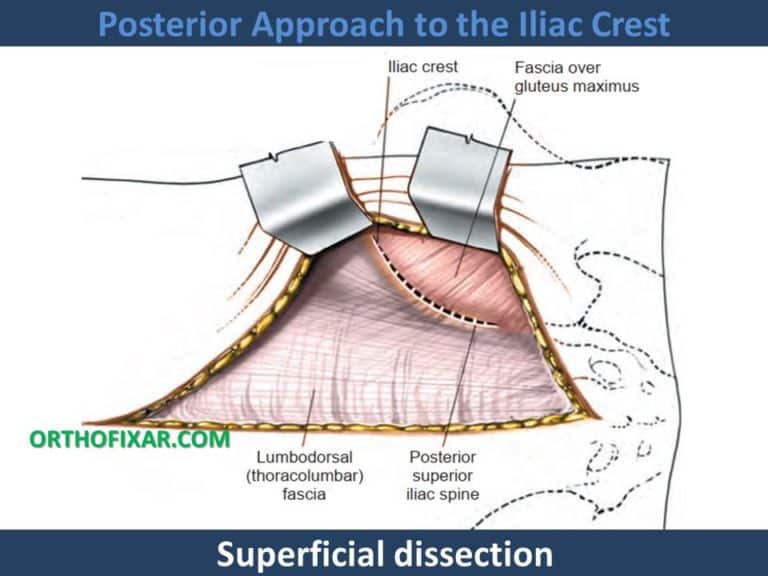 Posterior Approach to the Iliac Crest

Iliac crest

Fascia over gluteus maximus

ORTHOFIXAR.COM

Lumbodorsal (thoracolumbar) fascia

Posterior superior iliac spine

Superficial dissection